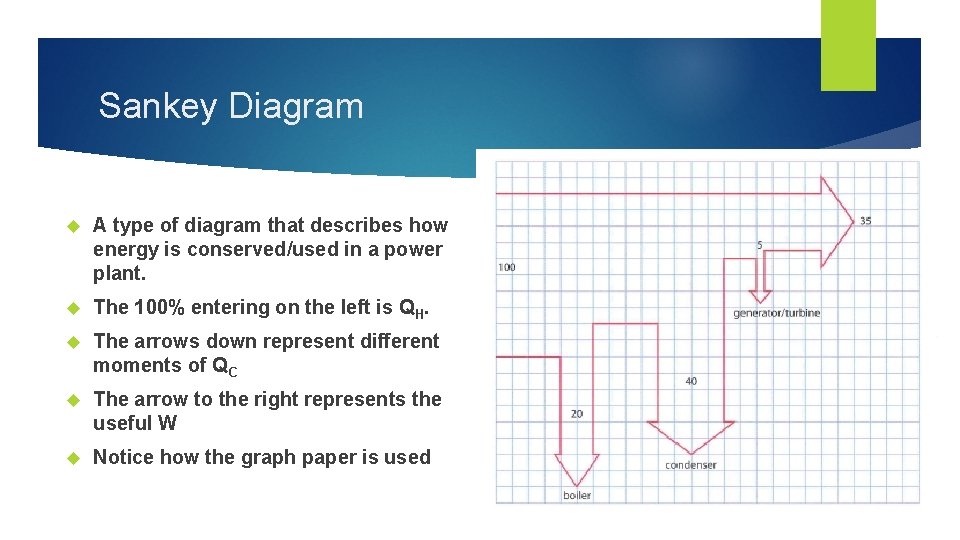 Sankey Diagram

A type of diagram that describes how energy is conserved/used in a power plant.

The 100% entering on the left is $Q_H$.

The arrows down represent different moments of $Q_C$

The arrow to the right represents the useful W

Notice how the graph paper is used

100
35
5
generator/turbine
40
20
condenser
boiler